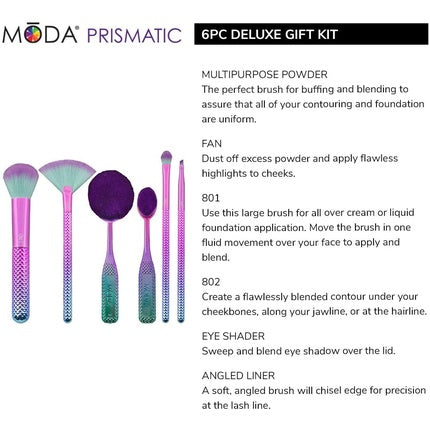 MŌDA® PRISMATIC

6PC DELUXE GIFT KIT

MULTIPURPOSE POWDER
The perfect brush for buffing and blending to assure that all of your contouring and foundation are uniform.

FAN
Dust off excess powder and apply flawless highlights to cheeks.

801
Use this large brush for all over cream or liquid foundation application. Move the brush in one fluid movement over your face to apply and blend.

802
Create a flawlessly blended contour under your cheekbones, along your jawline, or at the hairline.

EYE SHADER
Sweep and blend eye shadow over the lid.

ANGLED LINER
A soft, angled brush will chisel edge for precision at the lash line.